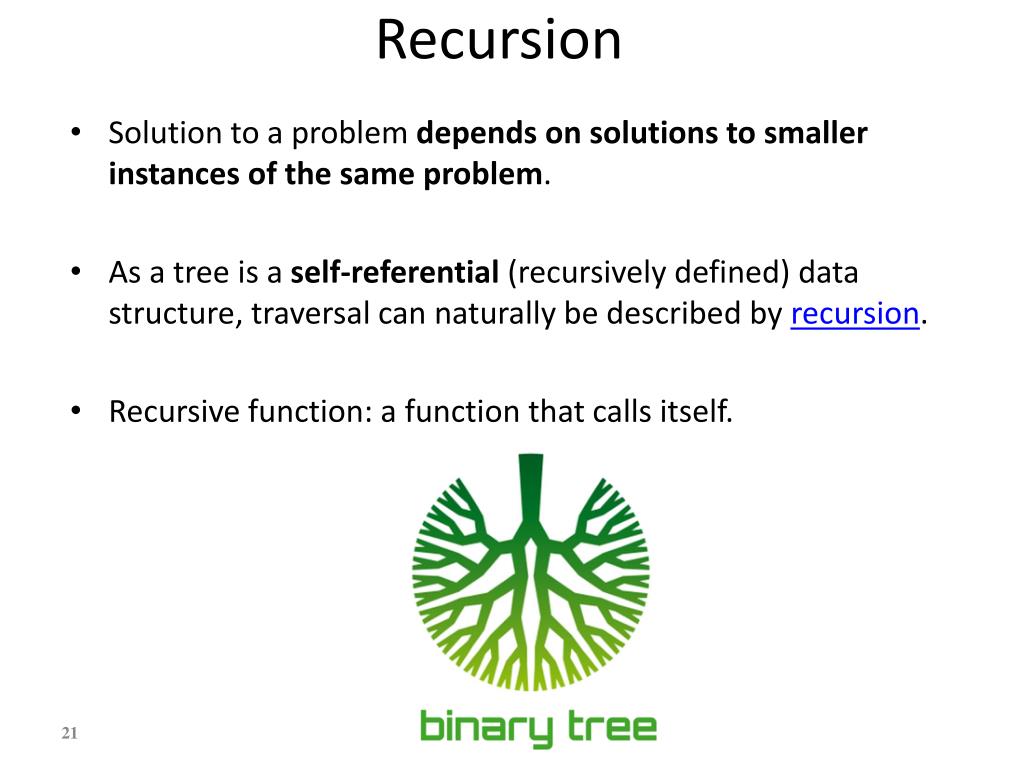 Recursion

• Solution to a problem depends on solutions to smaller instances of the same problem.

• As a tree is a self-referential (recursively defined) data structure, traversal can naturally be described by recursion.

• Recursive function: a function that calls itself.

binary tree

21